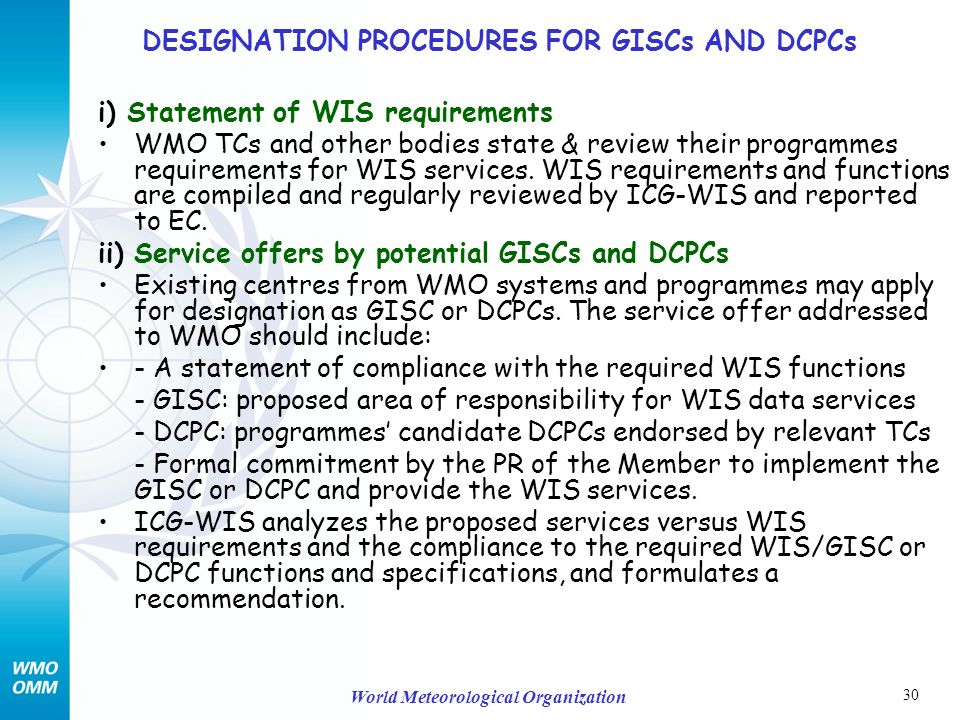 DESIGNATION PROCEDURES FOR GISCs AND DCPCs

i) Statement of WIS requirements

• WMO TCs and other bodies state & review their programmes requirements for WIS services. WIS requirements and functions are compiled and regularly reviewed by ICG-WIS and reported to EC.

ii) Service offers by potential GISCs and DCPCs

• Existing centres from WMO systems and programmes may apply for designation as GISC or DCPCs. The service offer addressed to WMO should include:

• - A statement of compliance with the required WIS functions

- GISC: proposed area of responsibility for WIS data services

- DCPC: programmes' candidate DCPCs endorsed by relevant TCs

- Formal commitment by the PR of the Member to implement the GISC or DCPC and provide the WIS services.

• ICG-WIS analyzes the proposed services versus WIS requirements and the compliance to the required WIS/GISC or DCPC functions and specifications, and formulates a recommendation.

WMO
OMM

World Meteorological Organization

30